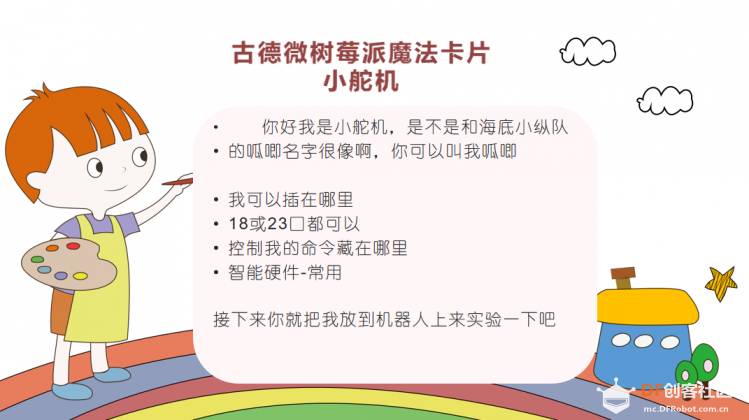 古德微树莓派魔法卡片
小舵机

• 你好我是小舵机，是不是和海底小纵队
• 的呱唧名字很像啊，你可以叫我呱唧

• 我可以插在哪里
• 18或23□都可以
• 控制我的命令藏在哪里
• 智能硬件-常用

接下来你就把我放到机器人上来实验一下吧

DF创客社区
mc.DFRobot.com.cn